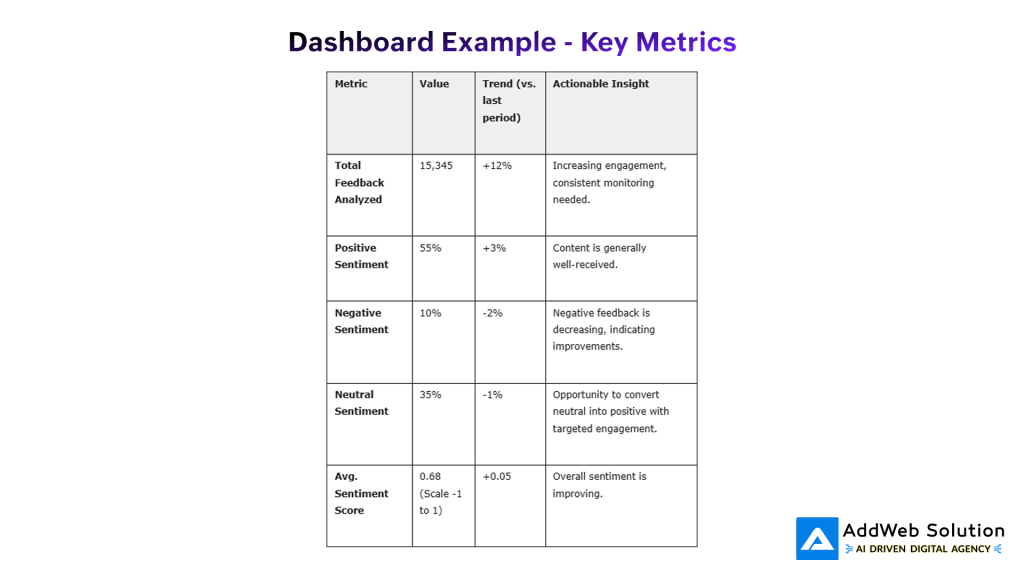 Dashboard Example - Key Metrics

| Metric | Value | Trend (vs. last period) | Actionable Insight |
|---|---|---|---|
| Total Feedback Analyzed | 15,345 | +12% | Increasing engagement, consistent monitoring needed. |
| Positive Sentiment | 55% | +3% | Content is generally well-received. |
| Negative Sentiment | 10% | -2% | Negative feedback is decreasing, indicating improvements. |
| Neutral Sentiment | 35% | -1% | Opportunity to convert neutral into positive with targeted engagement. |
| Avg. Sentiment Score | 0.68 (Scale -1 to 1) | +0.05 | Overall sentiment is improving. |

AddWeb Solution
AI DRIVEN DIGITAL AGENCY